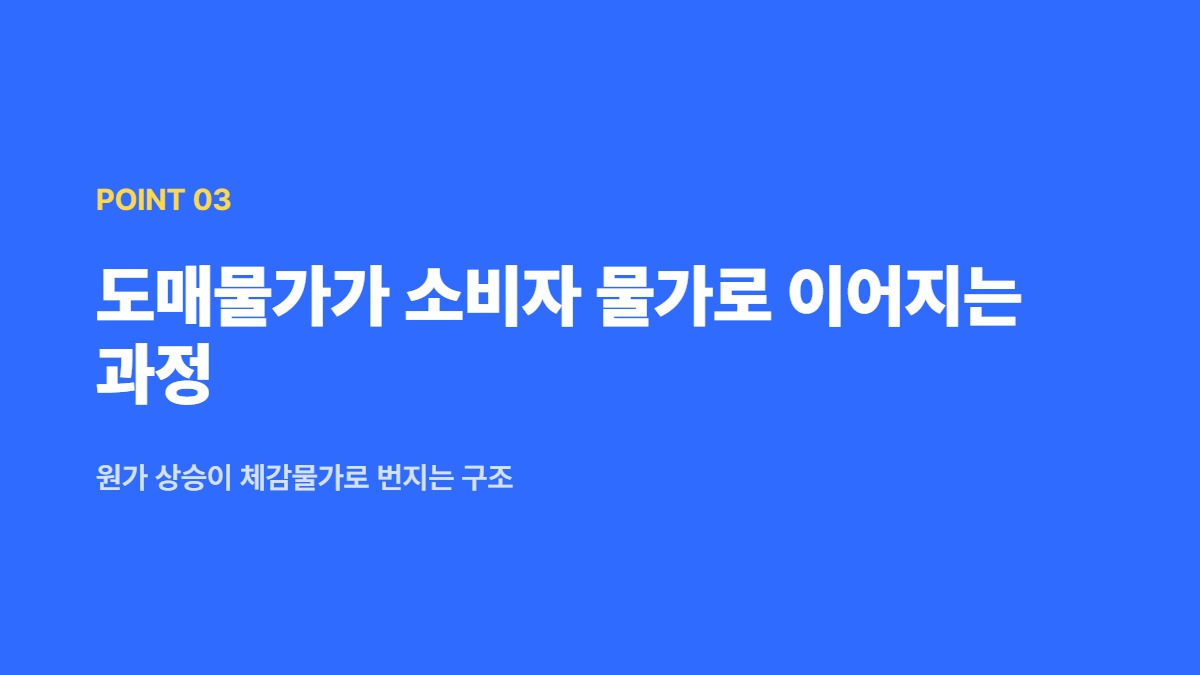 POINT 03

도매물가가 소비자 물가로 이어지는 과정

원가 상승이 체감물가로 번지는 구조